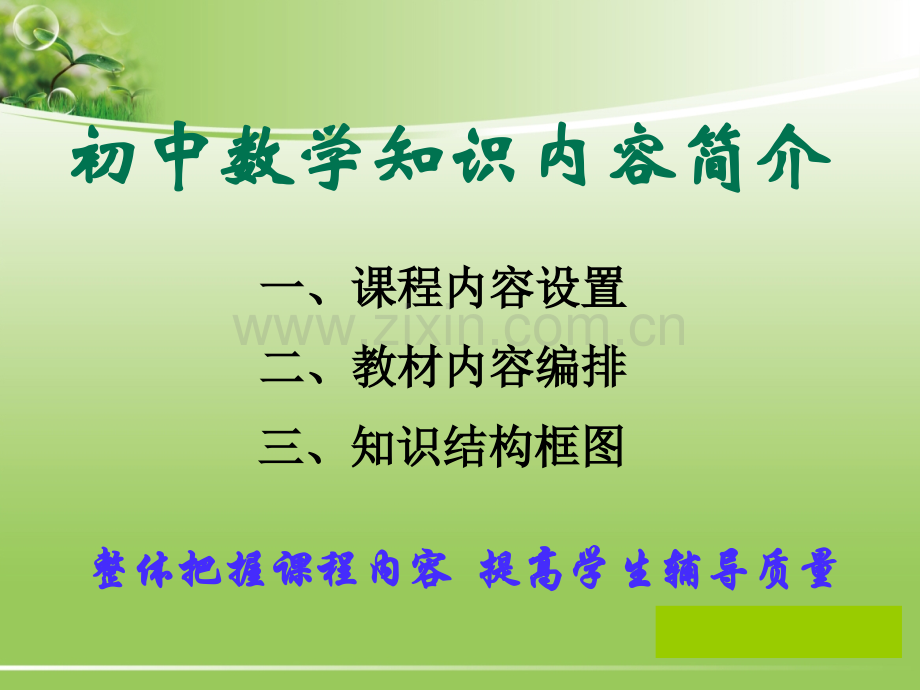 初中数学知识内容简介

一、课程内容设置

www.zixin.com.cn

二、教材内容编排

三、知识结构框图

整体把握课程内容 提高学生辅导质量